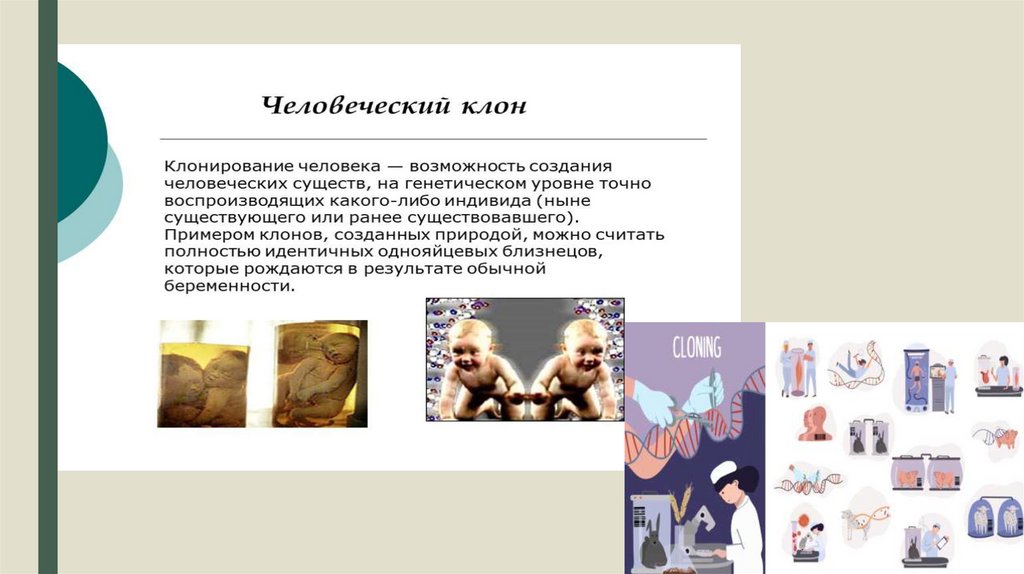 Человеческий клон

Клонирование человека — возможность создания человеческих существ, на генетическом уровне точно воспроизводящих какого-либо индивида (ныне существующего или ранее существовавшего). Примером клонов, созданных природой, можно считать полностью идентичных однояйцевых близнецов, которые рождаются в результате обычной беременности.

CLONING